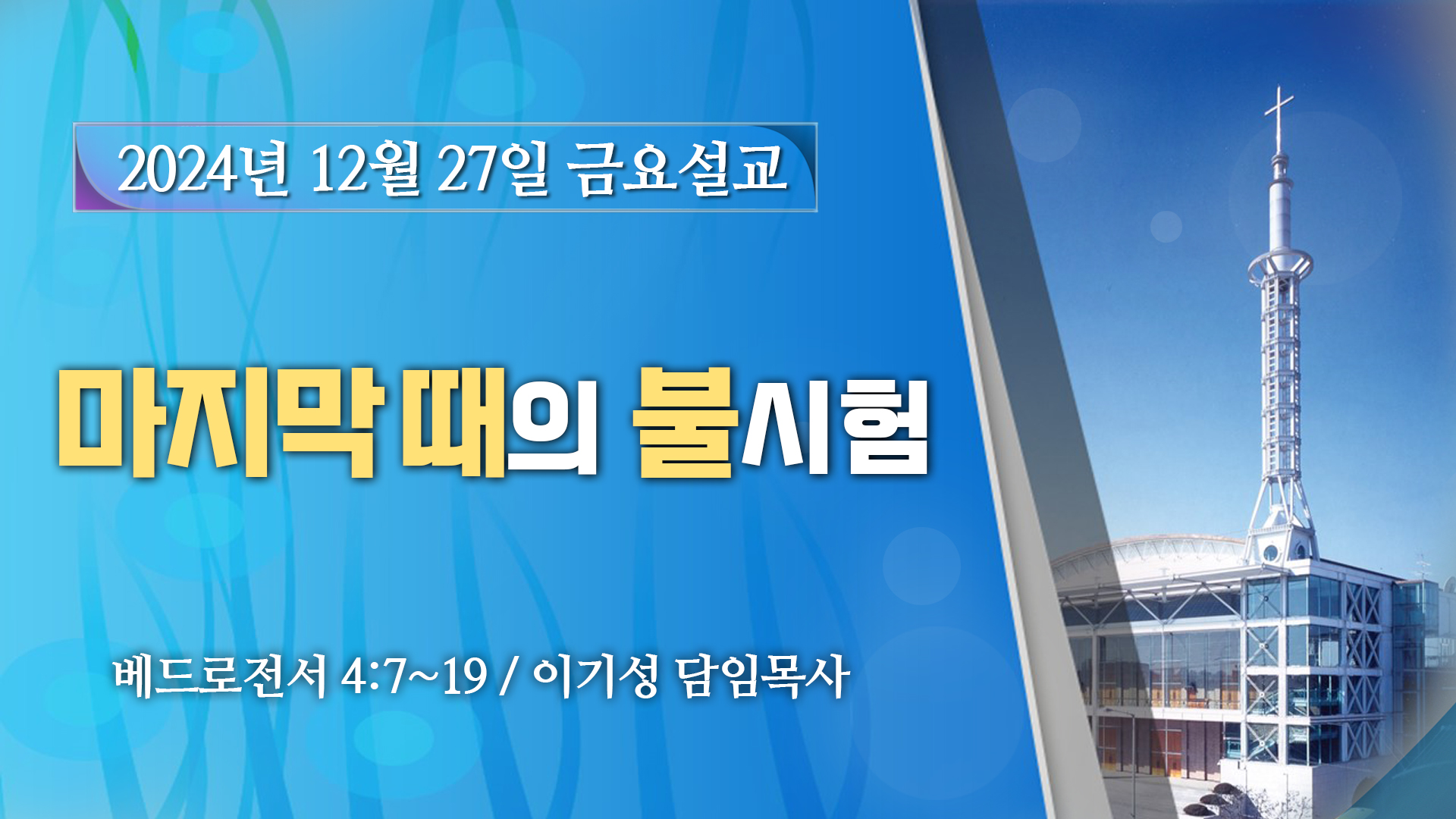 2024년 12월 27일 금요설교

마지막 때의 불시험

베드로전서 4:7~19 / 이기성 담임목사